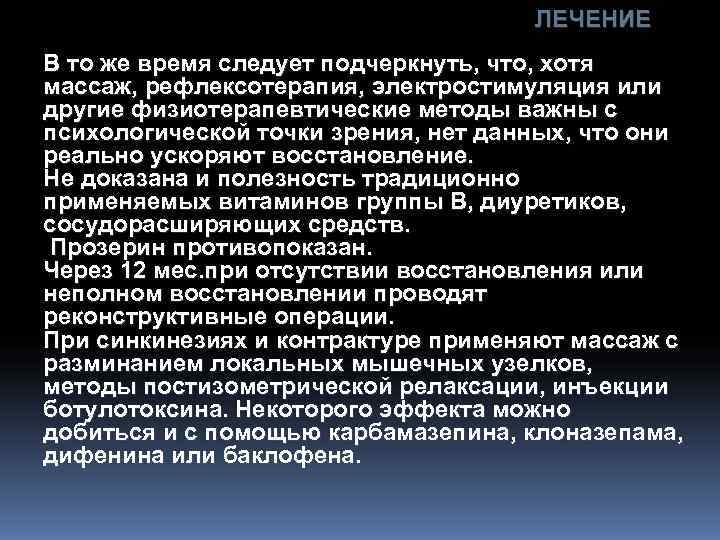 ЛЕЧЕНИЕ

В то же время следует подчеркнуть, что, хотя массаж, рефлексотерапия, электростимуляция или другие физиотерапевтические методы важны с психологической точки зрения, нет данных, что они реально ускоряют восстановление.
Не доказана и полезность традиционно применяемых витаминов группы В, диуретиков, сосудорасширяющих средств.
Прозерин противопоказан.
Через 12 мес.при отсутствии восстановления или неполном восстановлении проводят реконструктивные операции.
При синкинезиях и контрактуре применяют массаж с разминанием локальных мышечных узелков, методы постизометрической релаксации, инъекции ботулотоксина. Некоторого эффекта можно добиться и с помощью карбамазепина, клоназепама, дифенина или баклофена.